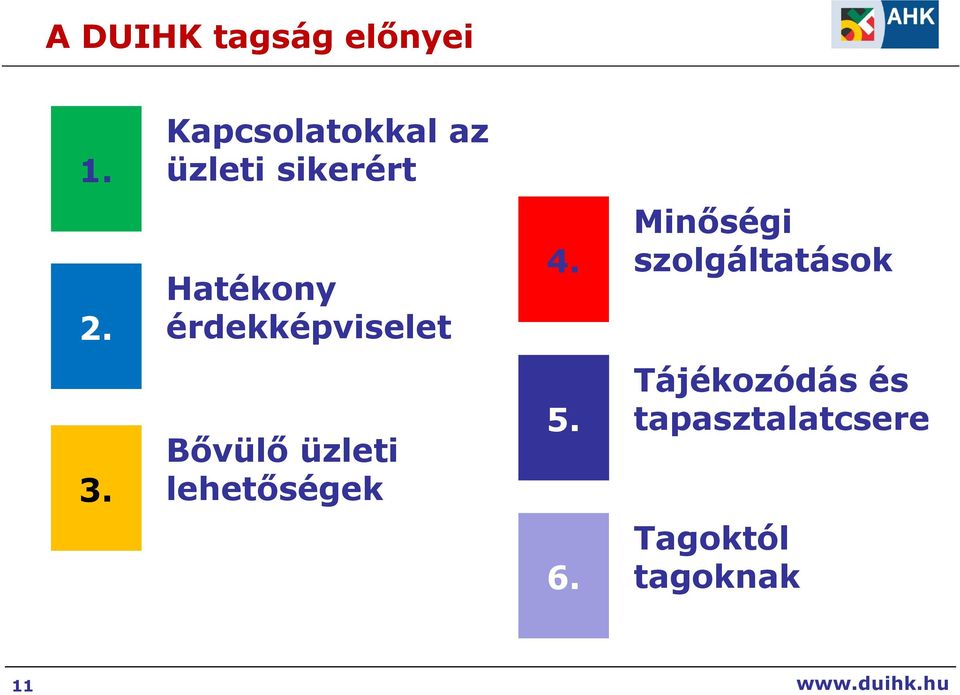 A DUIHK tagság előnyei

AHK

1. Kapcsolatokkal az üzleti sikerért

2. Hatékony érdekképviselet

3. Bővülő üzleti lehetőségek

4. Minőségi szolgáltatások

5. Tájékozódás és tapasztalatcsere

6. Tagoktól tagoknak

11

www.duihk.hu